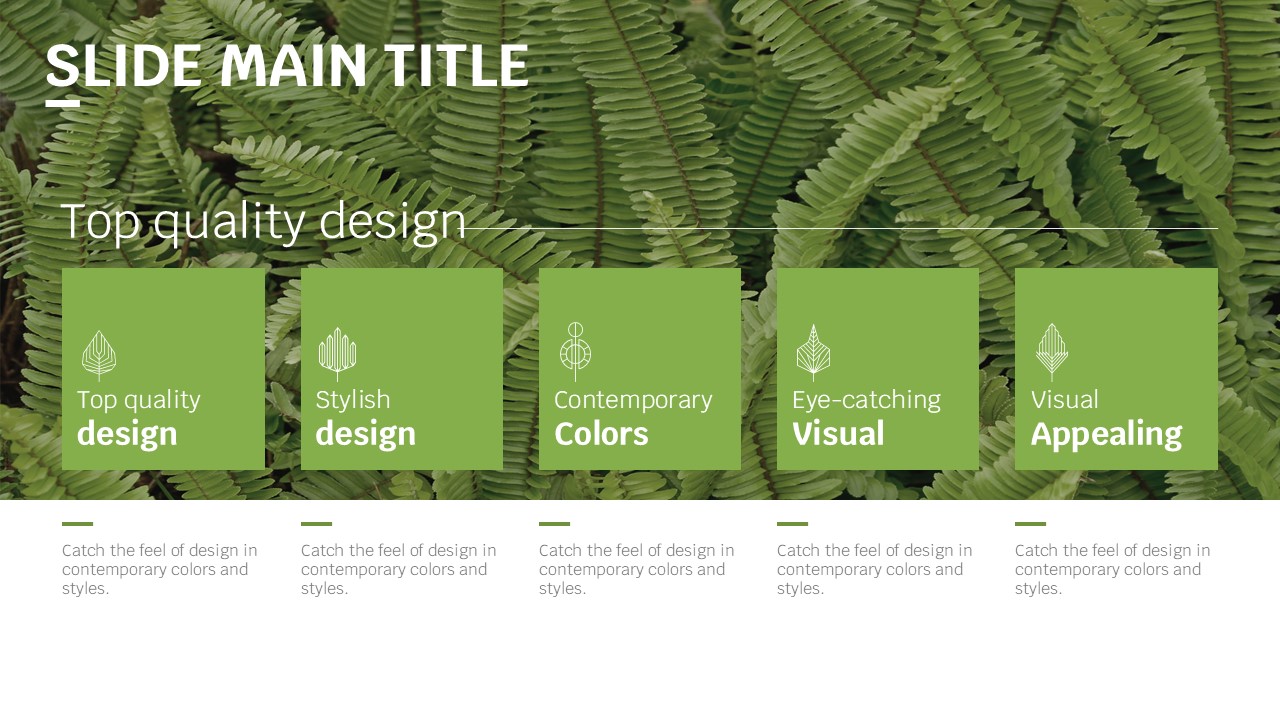 SLIDE MAIN TITLE

Top quality design

Top quality
design

Stylish
design

Contemporary
Colors

Eye-catching
Visual

Visual
Appealing

Catch the feel of design in contemporary colors and styles.

Catch the feel of design in contemporary colors and styles.

Catch the feel of design in contemporary colors and styles.

Catch the feel of design in contemporary colors and styles.

Catch the feel of design in contemporary colors and styles.